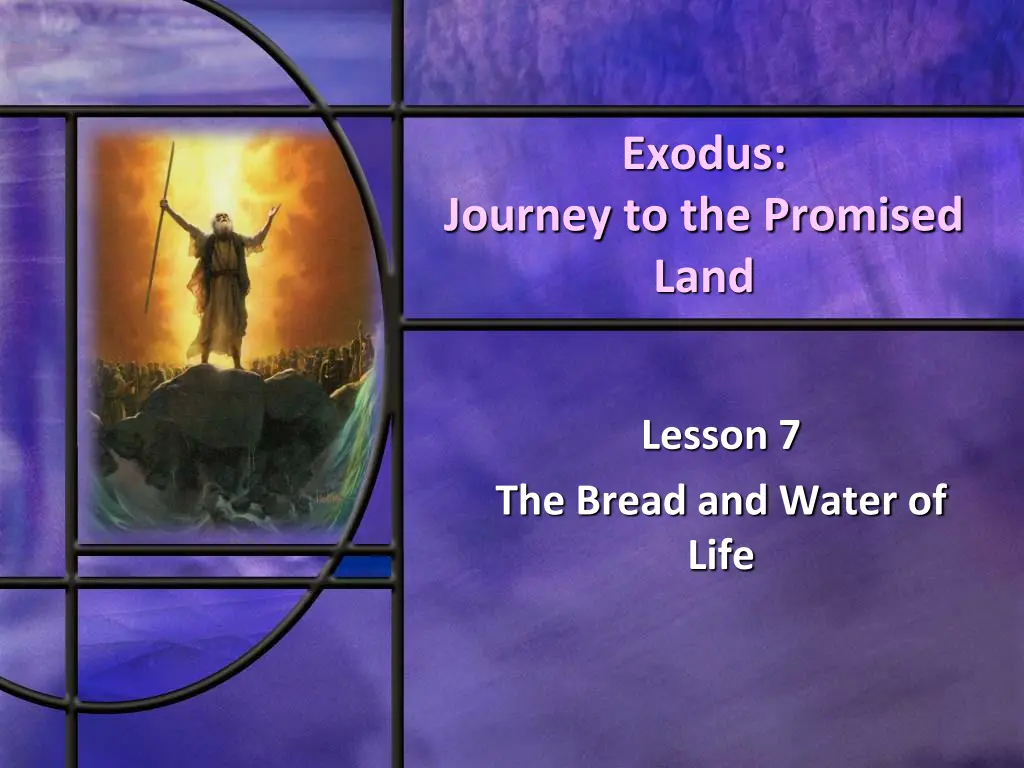 Exodus:
Journey to the Promised Land

Lesson 7
The Bread and Water of Life